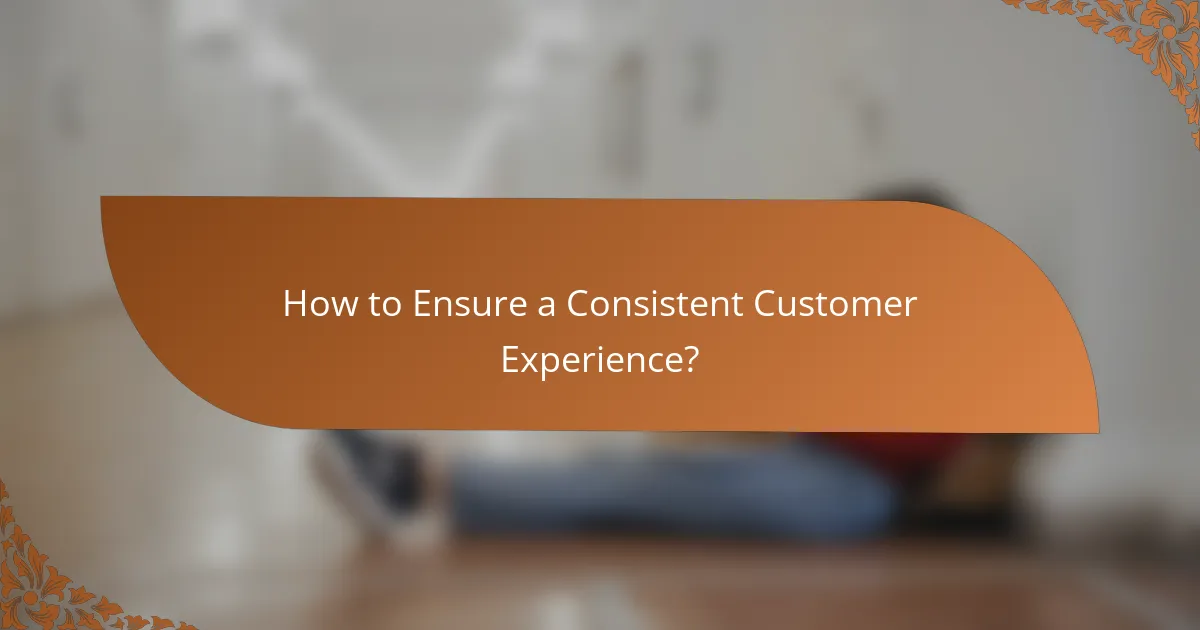 How to Ensure a Consistent Customer Experience?